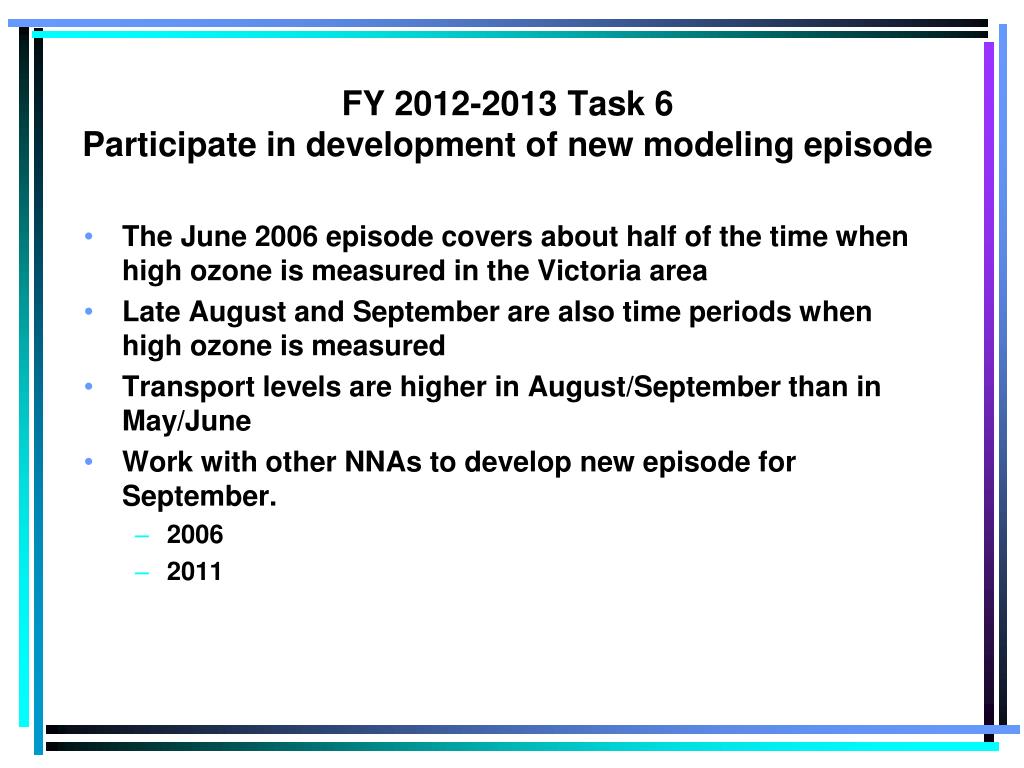 FY 2012-2013 Task 6
Participate in development of new modeling episode

• The June 2006 episode covers about half of the time when high ozone is measured in the Victoria area
• Late August and September are also time periods when high ozone is measured
• Transport levels are higher in August/September than in May/June
• Work with other NNAs to develop new episode for September.
– 2006
– 2011